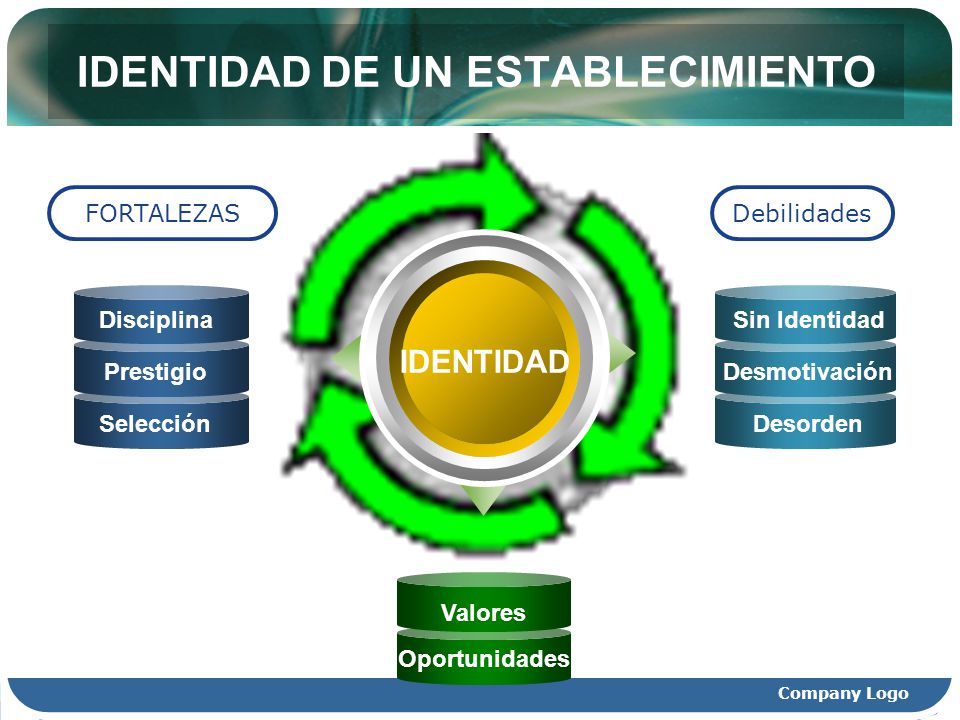 IDENTIDAD DE UN ESTABLECIMIENTO

FORTALEZAS

Disciplina
Prestigio
Selección

IDENTIDAD

Debilidades

Sin Identidad
Desmotivación
Desorden

Valores
Oportunidades

Company Logo